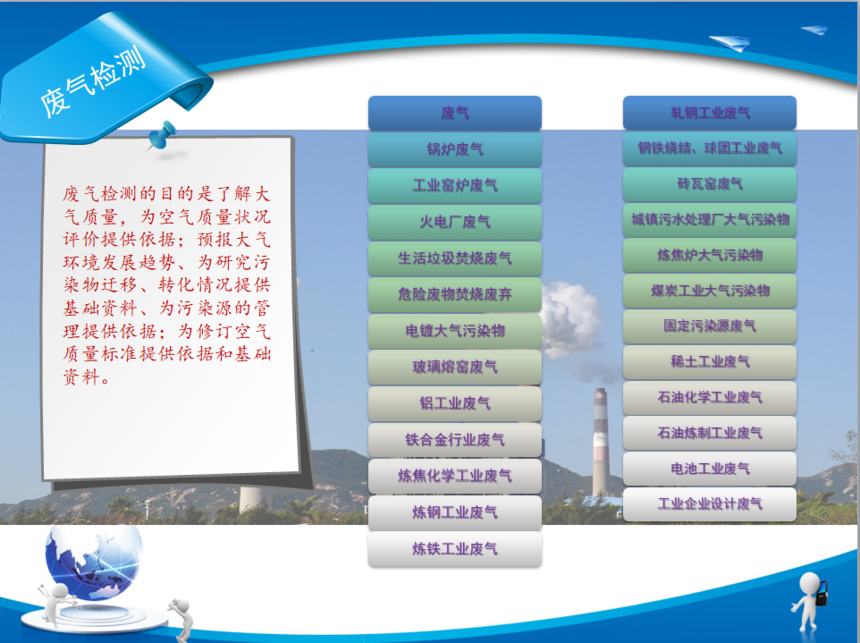 废气检测

废气检测的目的是了解大气质量，为空气质量状况评价提供依据；预报大气环境发展趋势、为研究污染物迁移、转化情况提供基础资料、为污染源的管理提供依据；为修订空气质量标准提供依据和基础资料。

废气

锅炉废气

工业窑炉废气

火电厂废气

生活垃圾焚烧废气

危险废物焚烧废弃

电镀大气污染物

玻璃熔窑废气

铝工业废气

铁合金行业废气

炼焦化学工业废气

炼钢工业废气

炼铁工业废气

轧钢工业废气

钢铁烧结、球团工业废气

砖瓦窑废气

城镇污水处理厂大气污染物

炼焦炉大气污染物

煤炭工业大气污染物

固定污染源废气

稀土工业废气

石油化学工业废气

石油炼制工业废气

电池工业废气

工业企业设计废气